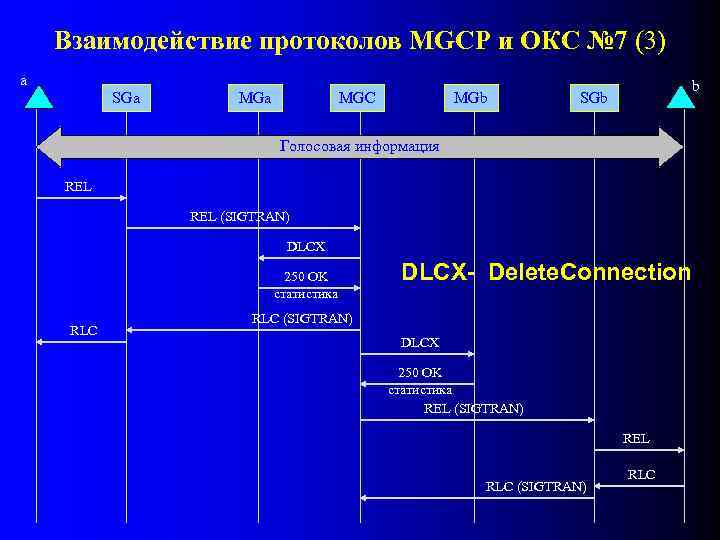 Взаимодействие протоколов MGCP и ОКС №7 (3)

a

SGa

MGa

MGC

MGb

SGb

b

Голосовая информация

REL

REL (SIGTRAN)

DLCX

250 OK
статистика

DLCX- DeleteConnection

RLC (SIGTRAN)

RLC

DLCX

250 OK
статистика

REL (SIGTRAN)

REL

RLC

RLC (SIGTRAN)